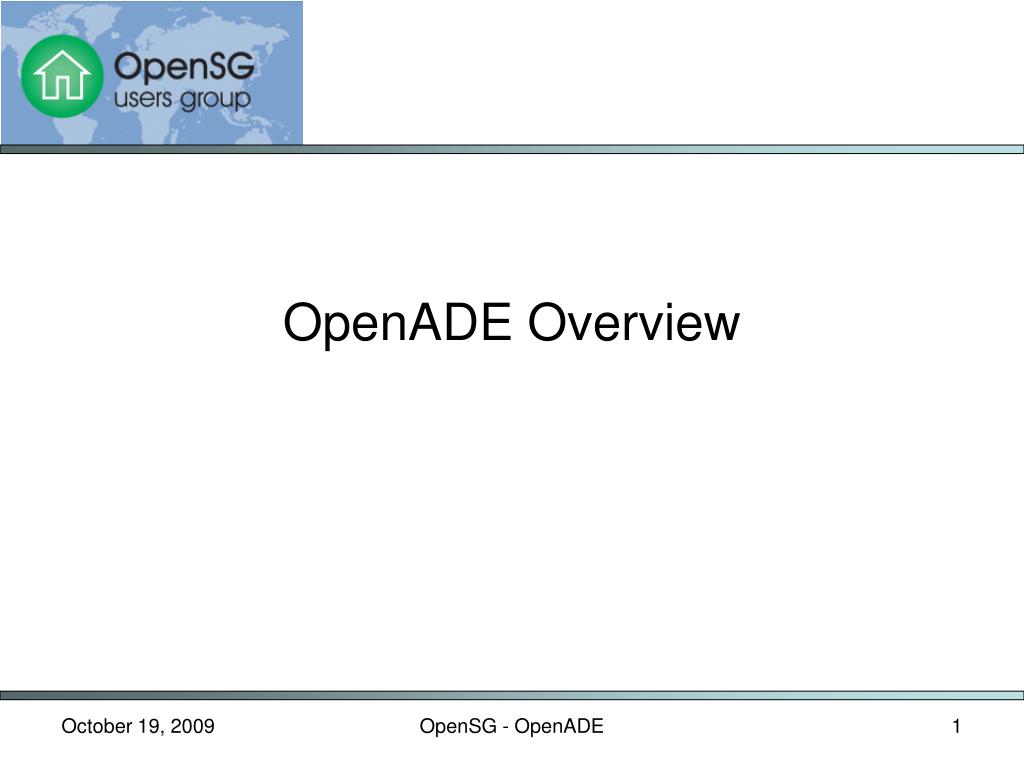 OpenSG
users group

OpenADE Overview

October 19, 2009

OpenSG - OpenADE

1